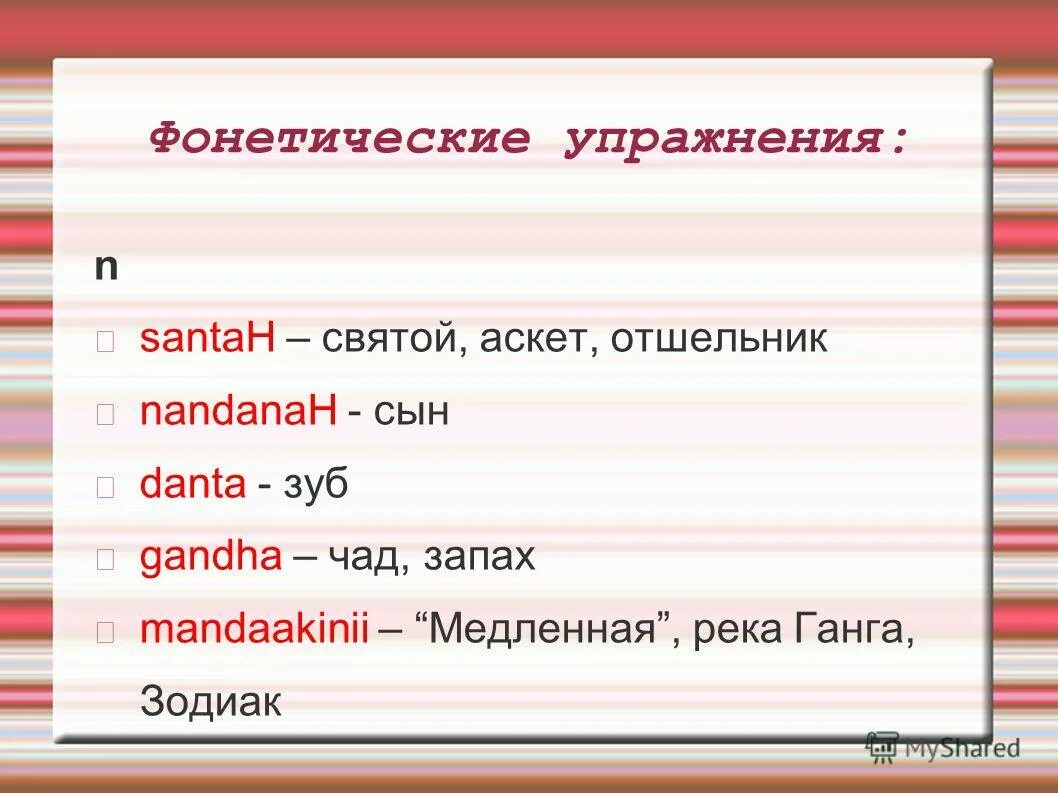 Фонетические упражнения:

n

santaH – святой, аскет, отшельник

nandanaH - сын

danta - зуб

gandha – чад, запах

mandaakinii – “Медленная”, река Ганга, Зодиак

MyShared